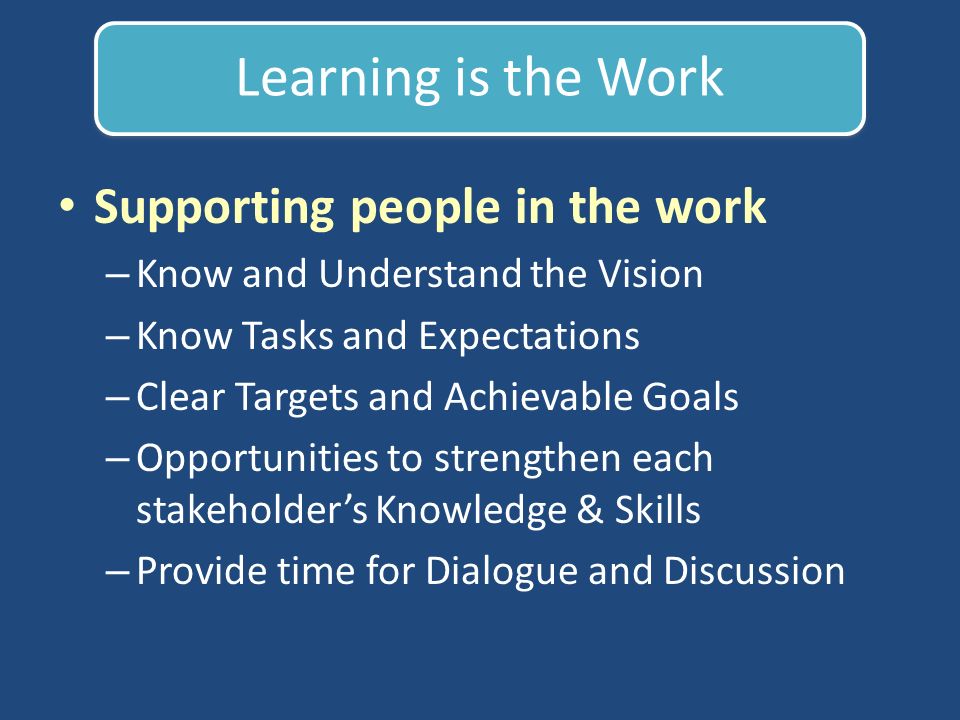 Learning is the Work

• Supporting people in the work

– Know and Understand the Vision

– Know Tasks and Expectations

– Clear Targets and Achievable Goals

– Opportunities to strengthen each stakeholder's Knowledge & Skills

– Provide time for Dialogue and Discussion